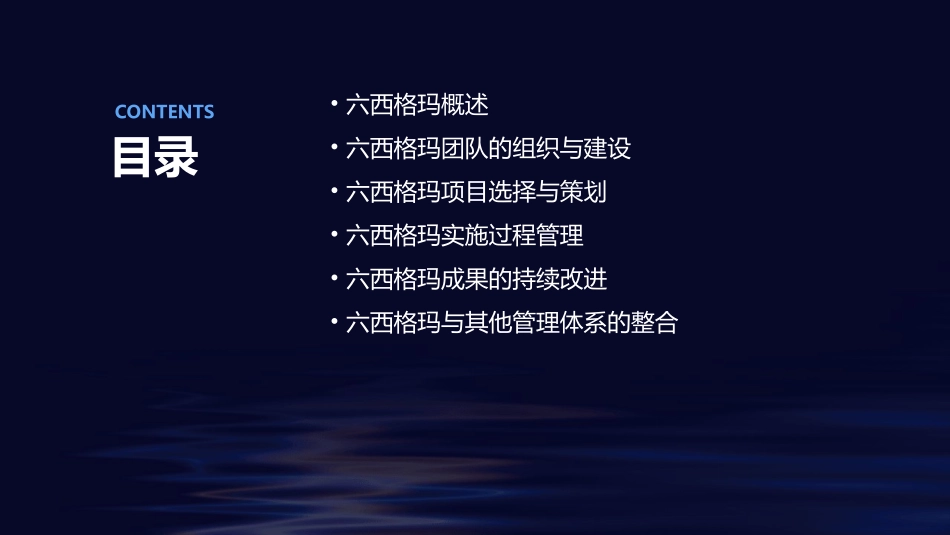 CONTENTS
目录

• 六西格玛概述
• 六西格玛团队的组织与建设
• 六西格玛项目选择与策划
• 六西格玛实施过程管理
• 六西格玛成果的持续改进
• 六西格玛与其他管理体系的整合